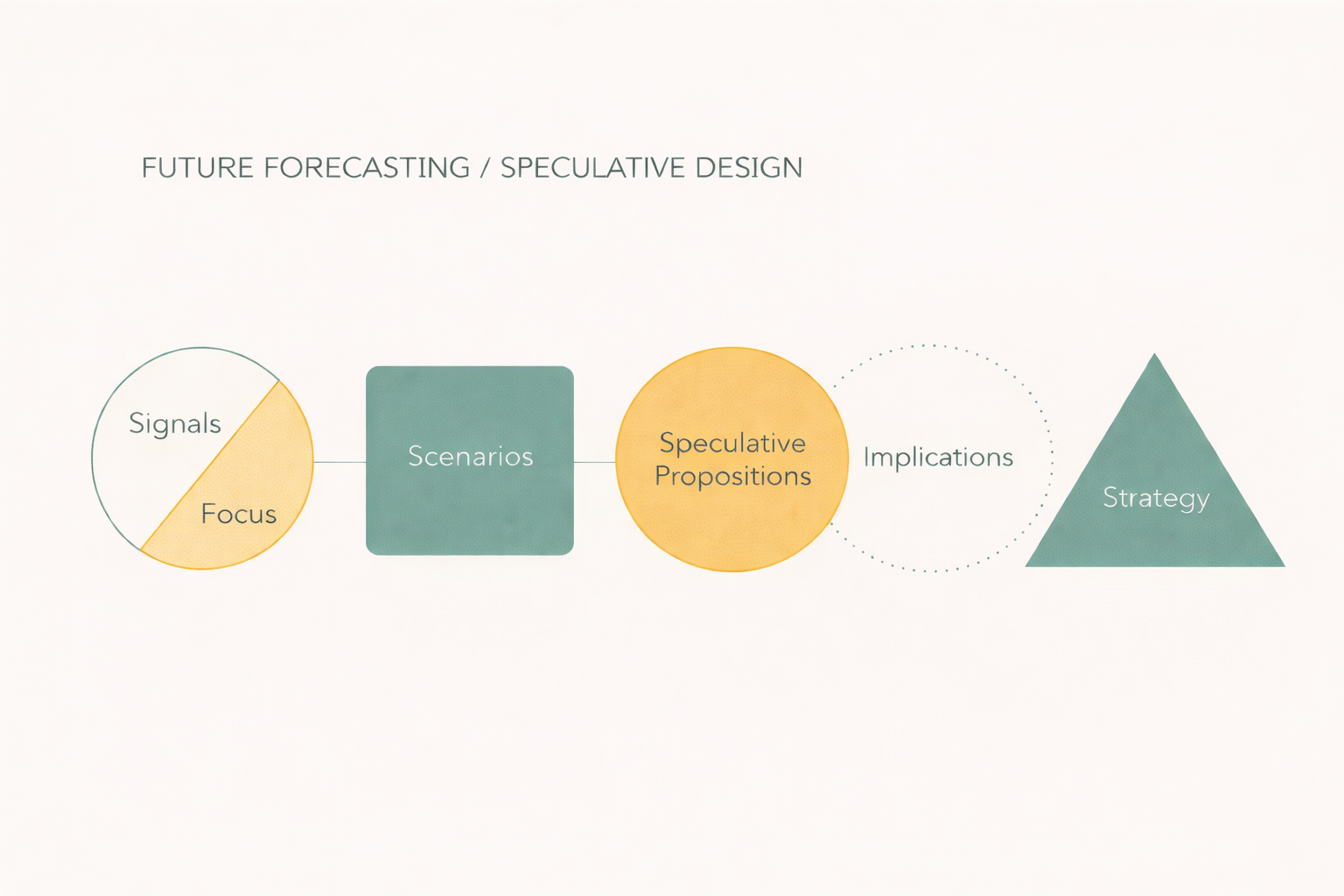 FUTURE FORECASTING / SPECULATIVE DESIGN

Signals

Focus

Scenarios

Speculative Propositions

Implications

Strategy